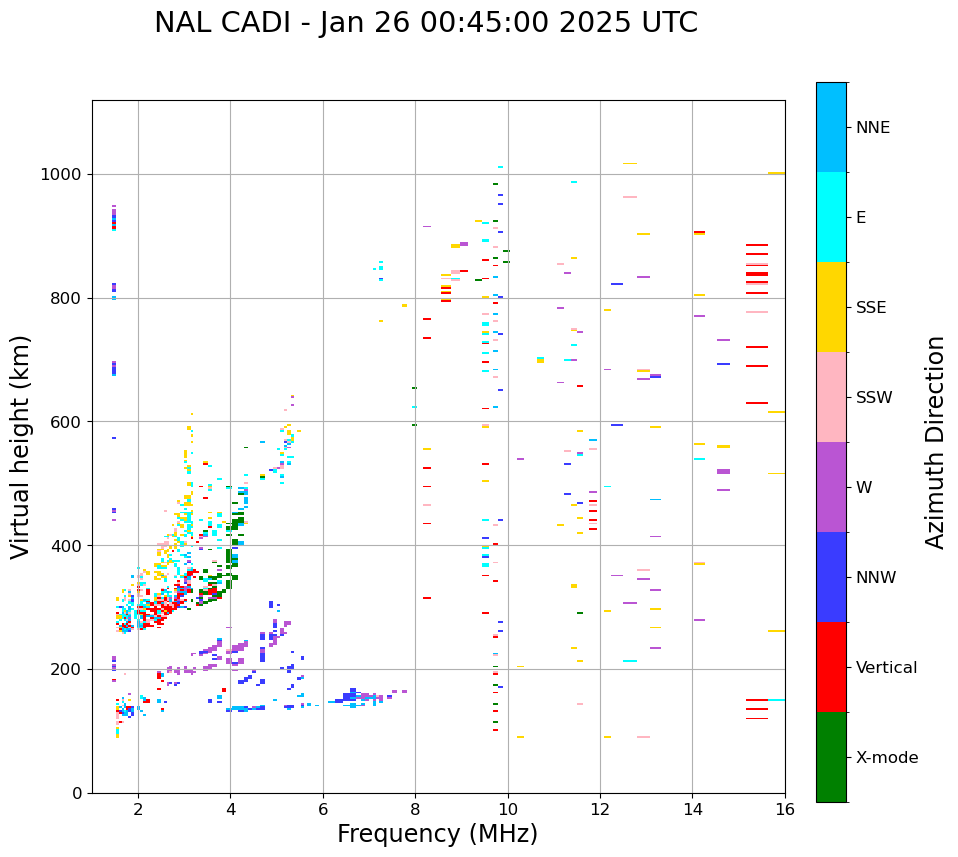 NAL CADI - Jan 26 00:45:00 2025 UTC

Virtual height (km)

1000
800
600
400
200
0

2
4
6
8
10
12
14
16

Frequency (MHz)

NNE
E
SSE
SSW
W
NNW
Vertical
X-mode

Azimuth Direction